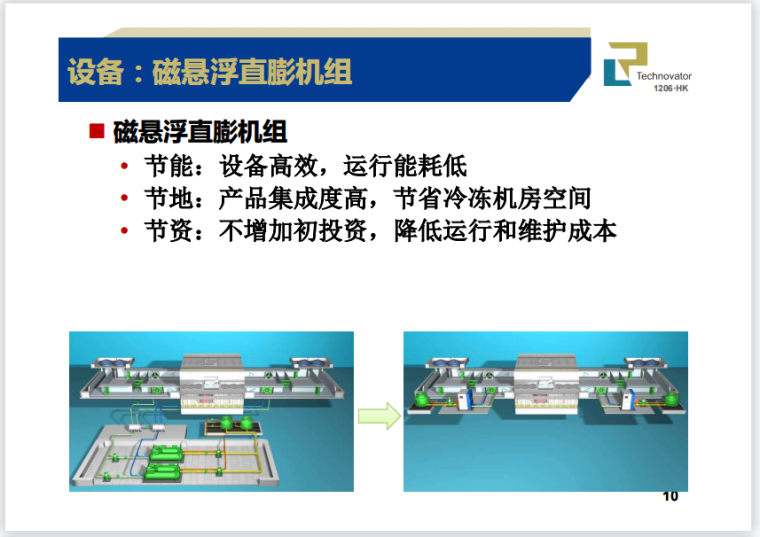 设备：磁悬浮直膨机组

Technovator
1206·HK

■ 磁悬浮直膨机组
• 节能：设备高效，运行能耗低
• 节地：产品集成度高，节省冷冻机房空间
• 节资：不增加初投资，降低运行和维护成本

10